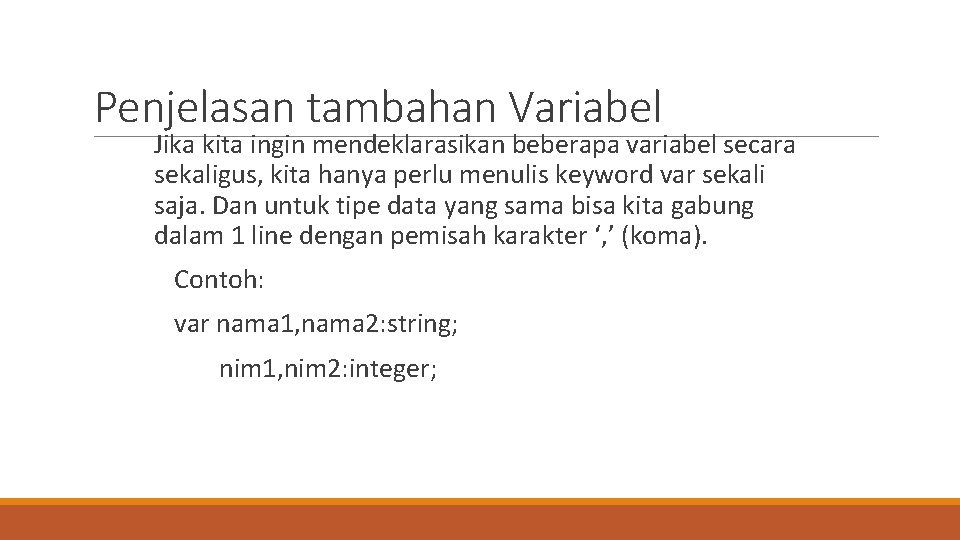 Penjelasan tambahan Variabel

Jika kita ingin mendeklarasikan beberapa variabel secara sekaligus, kita hanya perlu menulis keyword var sekali saja. Dan untuk tipe data yang sama bisa kita gabung dalam 1 line dengan pemisah karakter ‘,’ (koma).

Contoh:

var nama1,nama2:string;

nim1,nim2:integer;